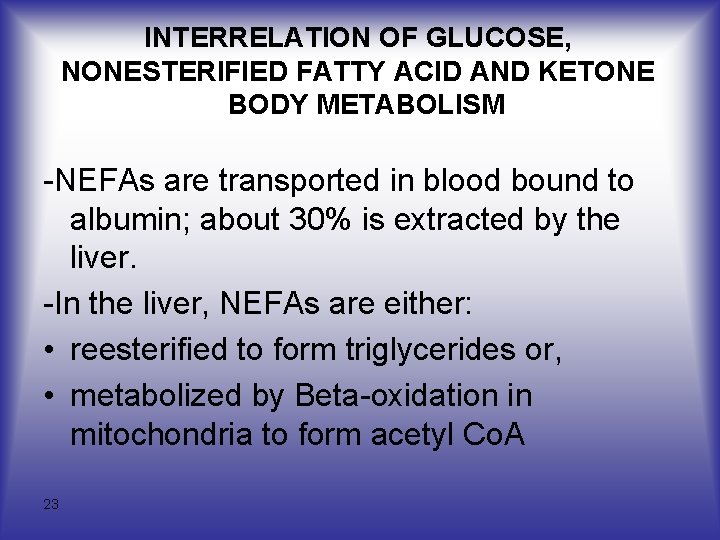 INTERRELATION OF GLUCOSE, NONESTERIFIED FATTY ACID AND KETONE BODY METABOLISM

-NEFAs are transported in blood bound to albumin; about 30% is extracted by the liver.

-In the liver, NEFAs are either:

• reesterified to form triglycerides or,

• metabolized by Beta-oxidation in mitochondria to form acetyl CoA

23